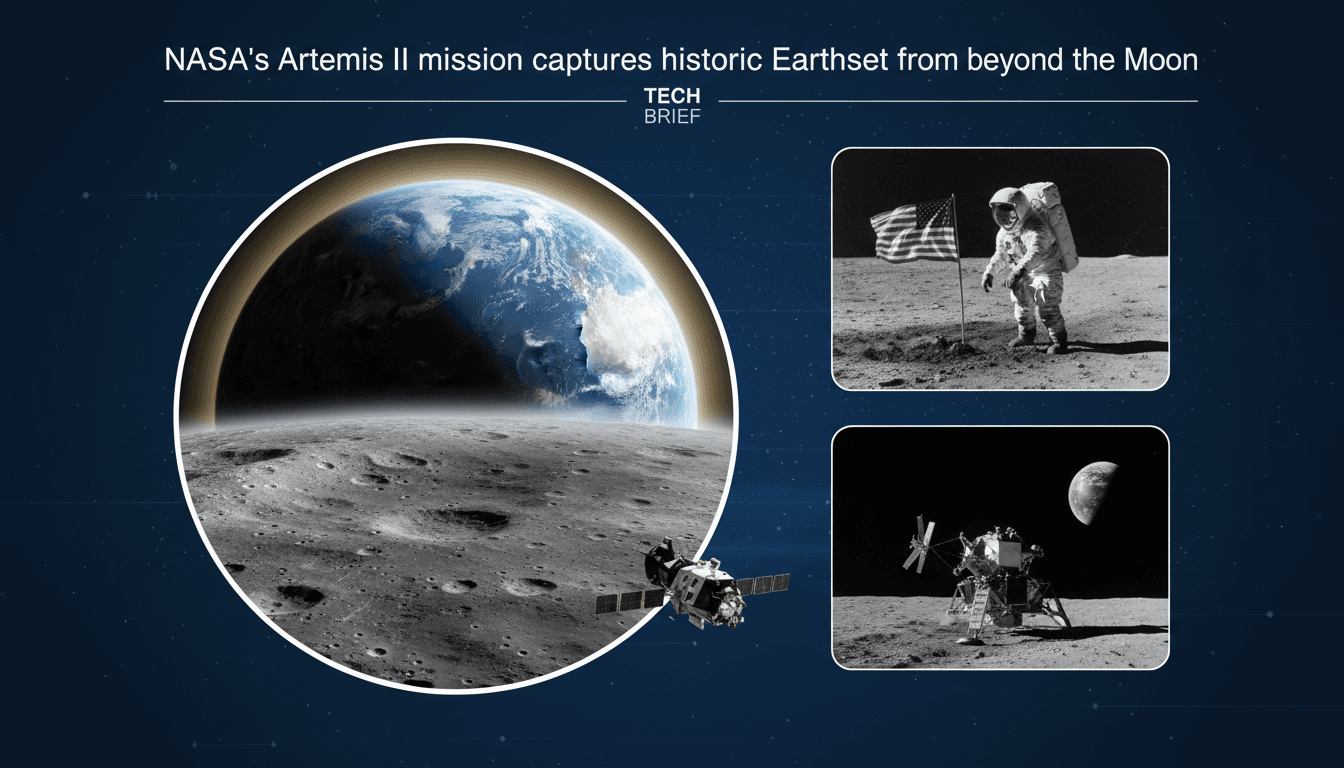 NASA's Artemis II mission captures historic Earthset from beyond the Moon

TECH
BRIEF